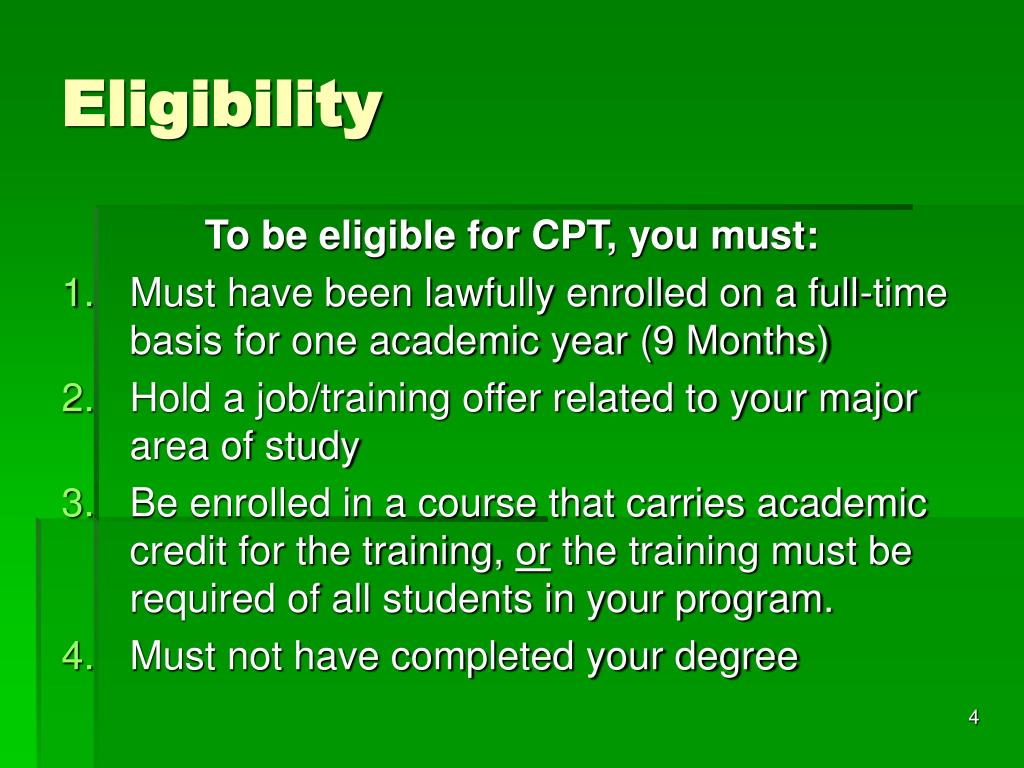 Eligibility

To be eligible for CPT, you must:

1. Must have been lawfully enrolled on a full-time basis for one academic year (9 Months)
2. Hold a job/training offer related to your major area of study
3. Be enrolled in a course that carries academic credit for the training, or the training must be required of all students in your program.
4. Must not have completed your degree

4